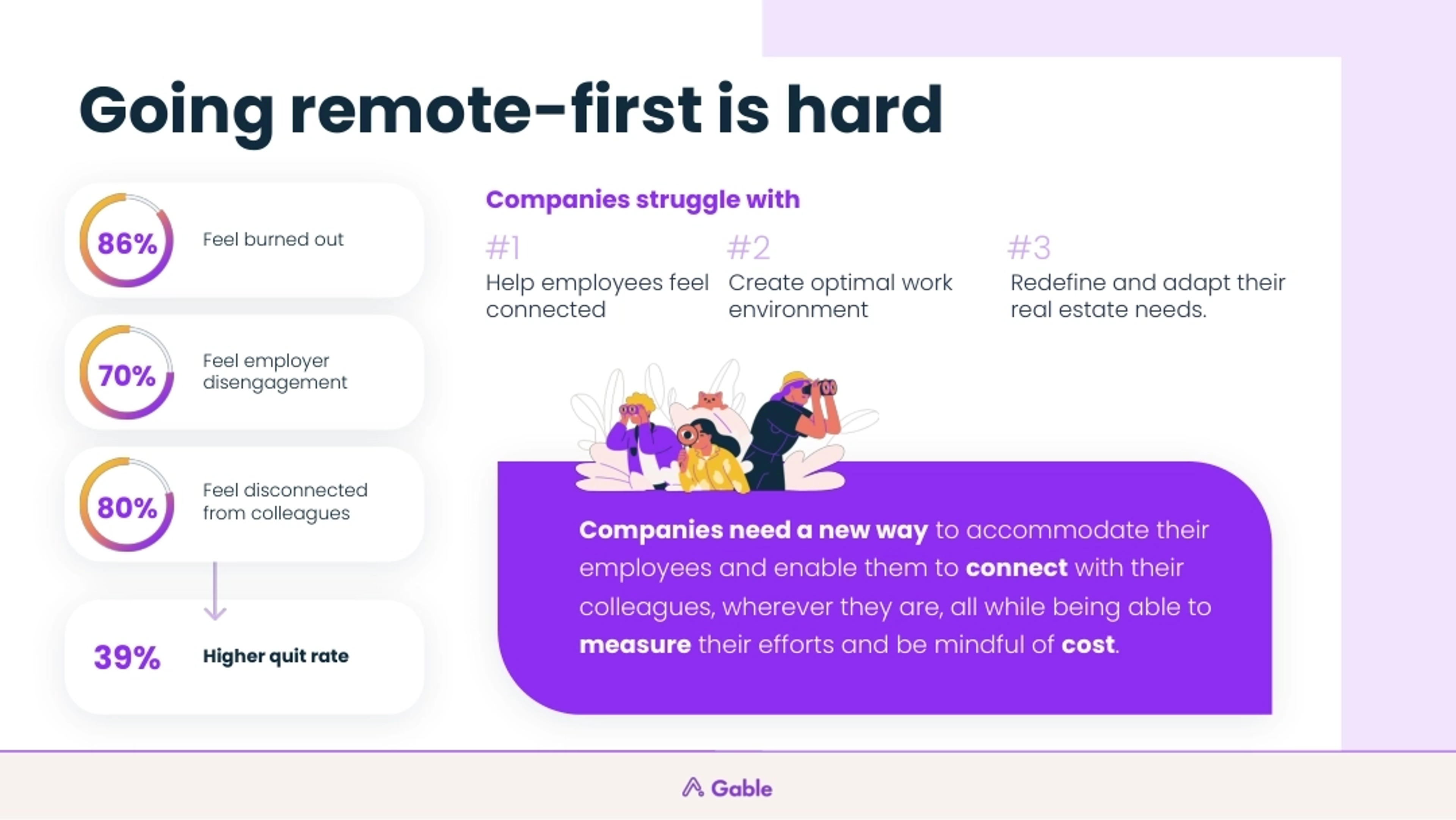 Going remote-first is hard

86% Feel burned out

70% Feel employer disengagement

80% Feel disconnected from colleagues

39% Higher quit rate

Companies struggle with

#1
Help employees feel connected

#2
Create optimal work environment

#3
Redefine and adapt their real estate needs.

Companies need a new way to accommodate their employees and enable them to connect with their colleagues, wherever they are, all while being able to measure their efforts and be mindful of cost.

Gable